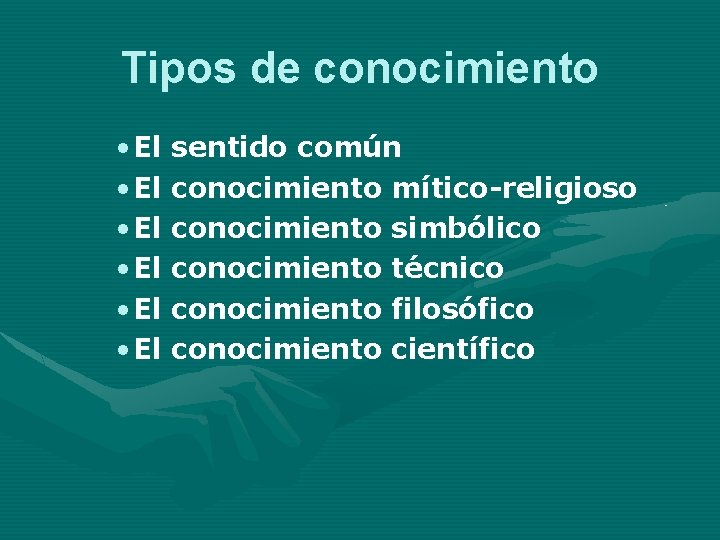 Tipos de conocimiento

• El sentido común
• El conocimiento mítico-religioso
• El conocimiento simbólico
• El conocimiento técnico
• El conocimiento filosófico
• El conocimiento científico